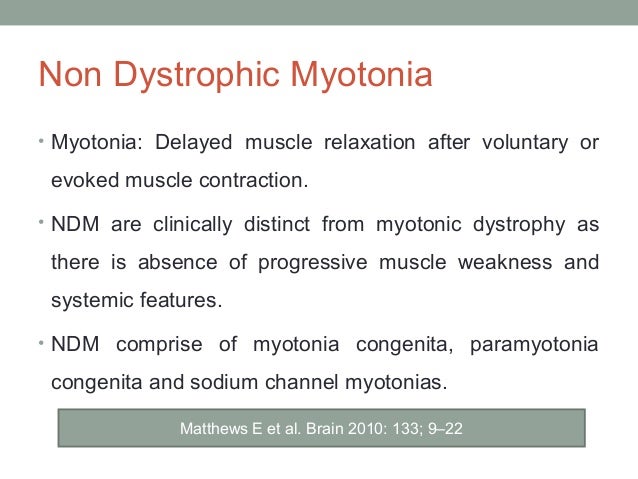 Non Dystrophic Myotonia

• Myotonia: Delayed muscle relaxation after voluntary or evoked muscle contraction.

• NDM are clinically distinct from myotonic dystrophy as there is absence of progressive muscle weakness and systemic features.

• NDM comprise of myotonia congenita, paramyotonia congenita and sodium channel myotonias.

Matthews E et al. Brain 2010: 133; 9–22